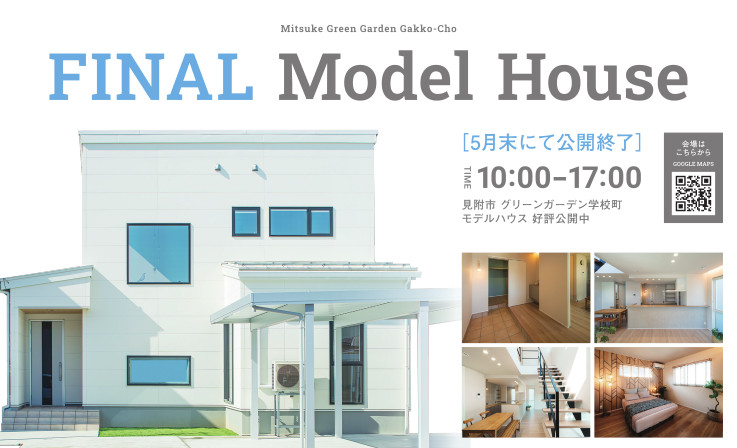 Mitsuke Green Garden Gakko-Cho

FINAL Model House

[5月末にて公開終了]

TIME 10:00–17:00

見附市 グリーンガーデン学校町
モデルハウス 好評公開中

会場は
こちらから
GOOGLE MAPS